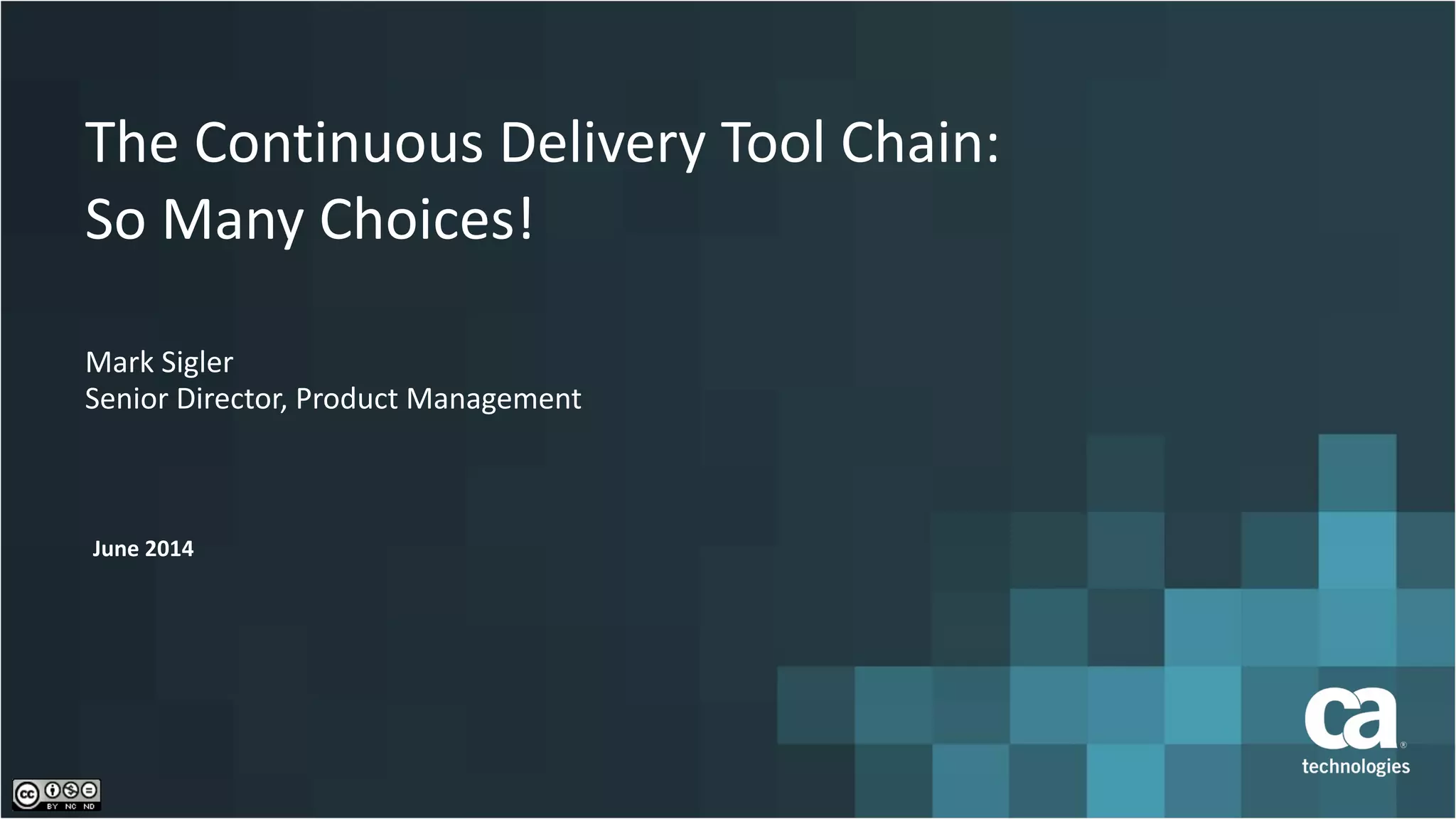 The Continuous Delivery Tool Chain:
So Many Choices!

Mark Sigler
Senior Director, Product Management

June 2014

cc BY NC ND

ca technologies